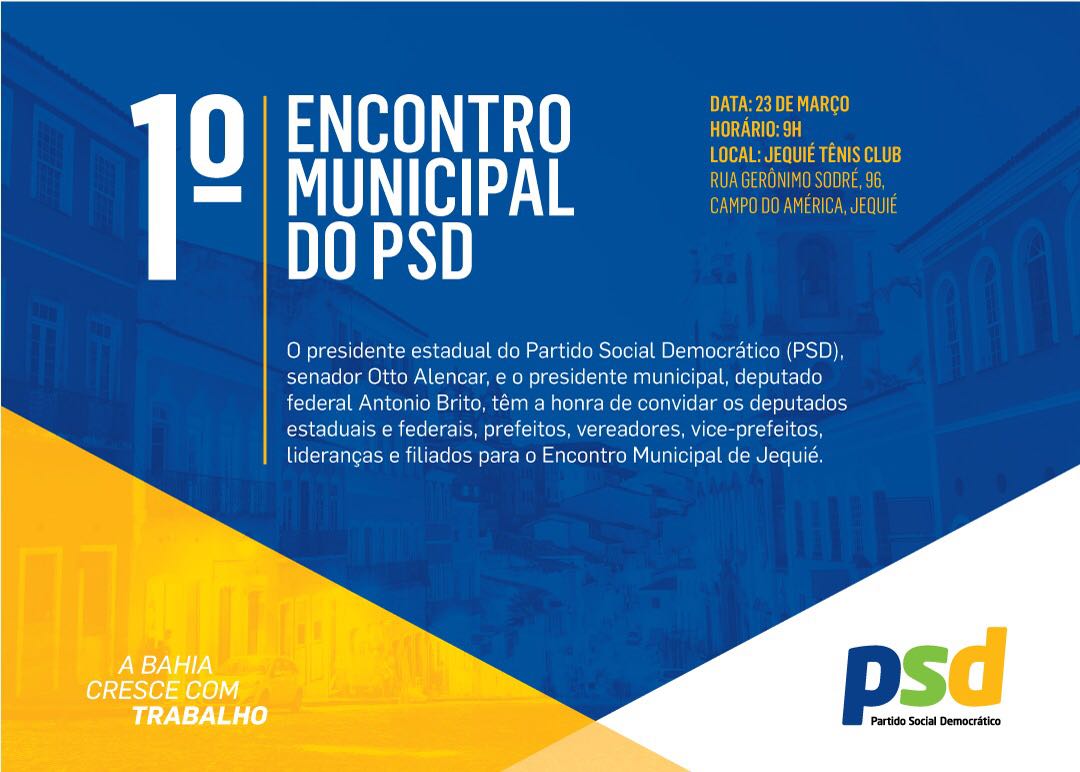 1º ENCONTRO MUNICIPAL DO PSD

DATA: 23 DE MARÇO
HORÁRIO: 9H
LOCAL: JEQUIÉ TÊNIS CLUB
RUA GERÔNIMO SODRÉ, 96, CAMPO DO AMÉRICA, JEQUIÉ

O presidente estadual do Partido Social Democrático (PSD), senador Otto Alencar, e o presidente municipal, deputado federal Antonio Brito, têm a honra de convidar os deputados estaduais e federais, prefeitos, vereadores, vice-prefeitos, lideranças e filiados para o Encontro Municipal de Jequié.

A BAHIA CRESCE COM TRABALHO

psd
Partido Social Democrático